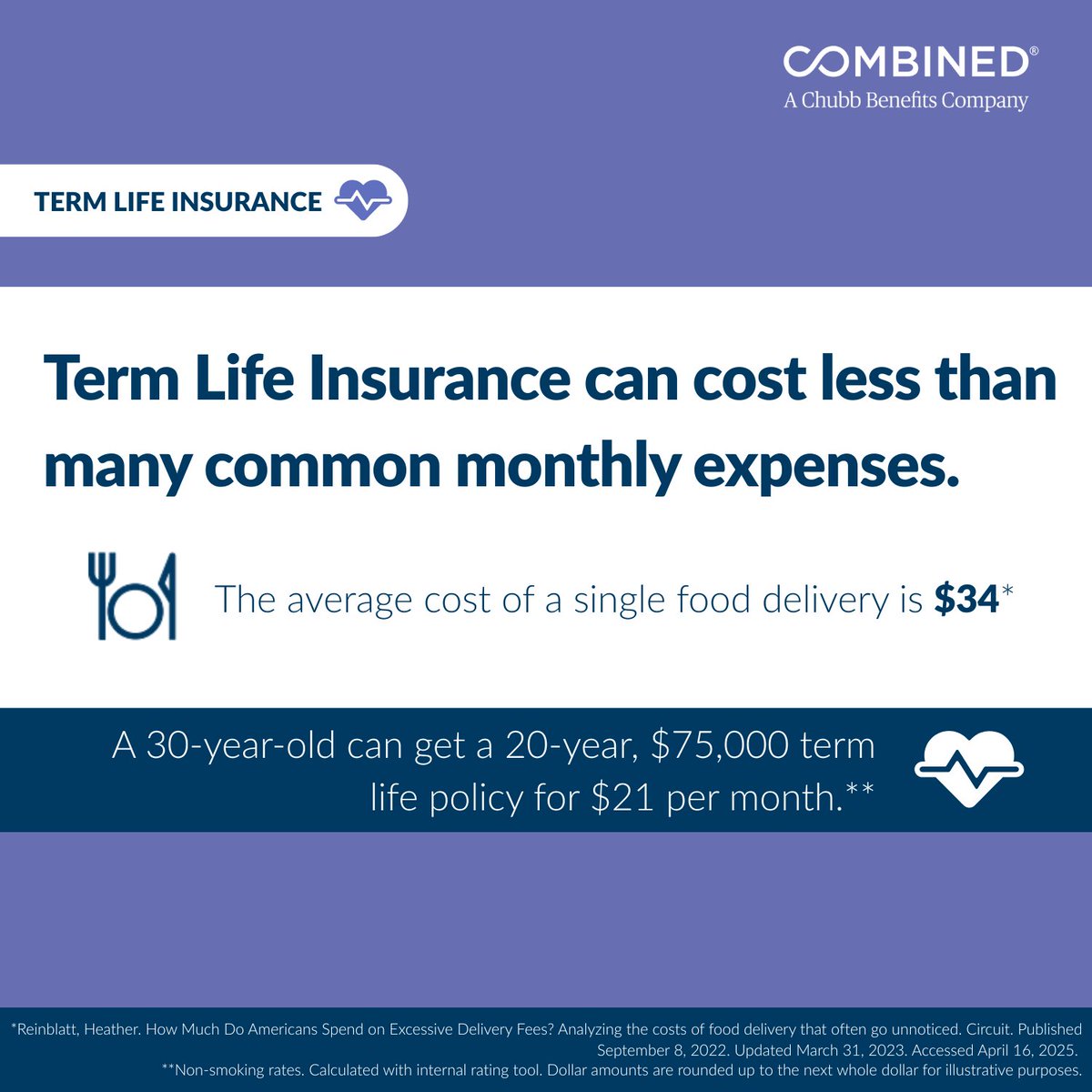 COMBINED®
A Chubb Benefits Company

TERM LIFE INSURANCE

Term Life Insurance can cost less than many common monthly expenses.

The average cost of a single food delivery is $34*

A 30-year-old can get a 20-year, $75,000 term life policy for $21 per month.**

*Reinblatt, Heather. How Much Do Americans Spend on Excessive Delivery Fees? Analyzing the costs of food delivery that often go unnoticed. Circuit. Published September 8, 2022. Updated March 31, 2023. Accessed April 16, 2025.
**Non-smoking rates. Calculated with internal rating tool. Dollar amounts are rounded up to the next whole dollar for illustrative purposes.